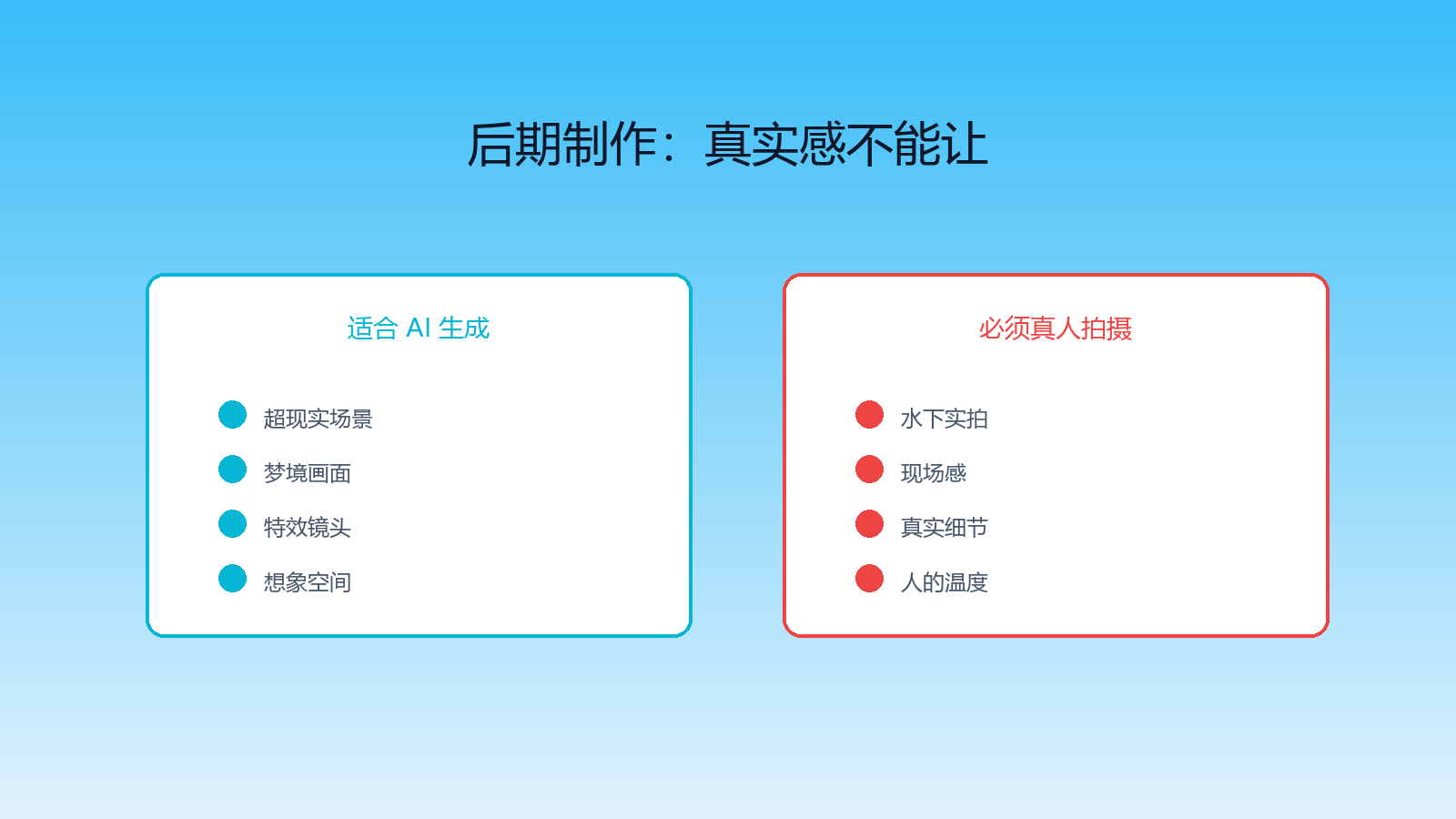 后期制作：真实感不能让

适合 AI 生成

超现实场景
梦境画面
特效镜头
想象空间

必须真人拍摄

水下实拍
现场感
真实细节
人的温度